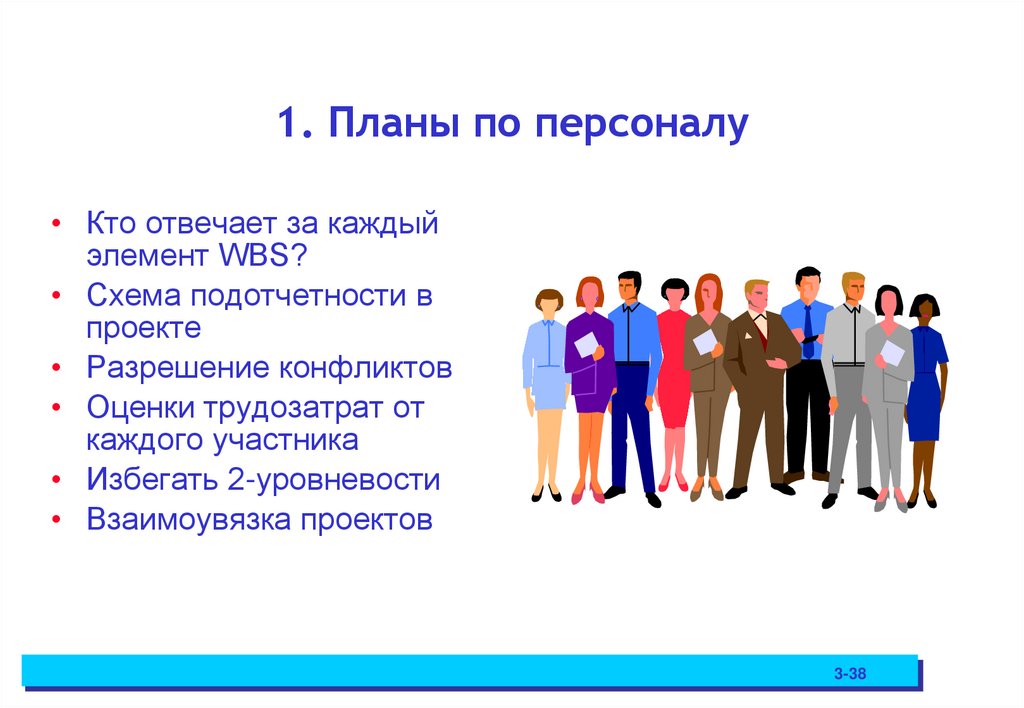 1. Планы по персоналу

• Кто отвечает за каждый элемент WBS?
• Схема подотчетности в проекте
• Разрешение конфликтов
• Оценки трудозатрат от каждого участника
• Избегать 2-уровневости
• Взаимоувязка проектов

3-38